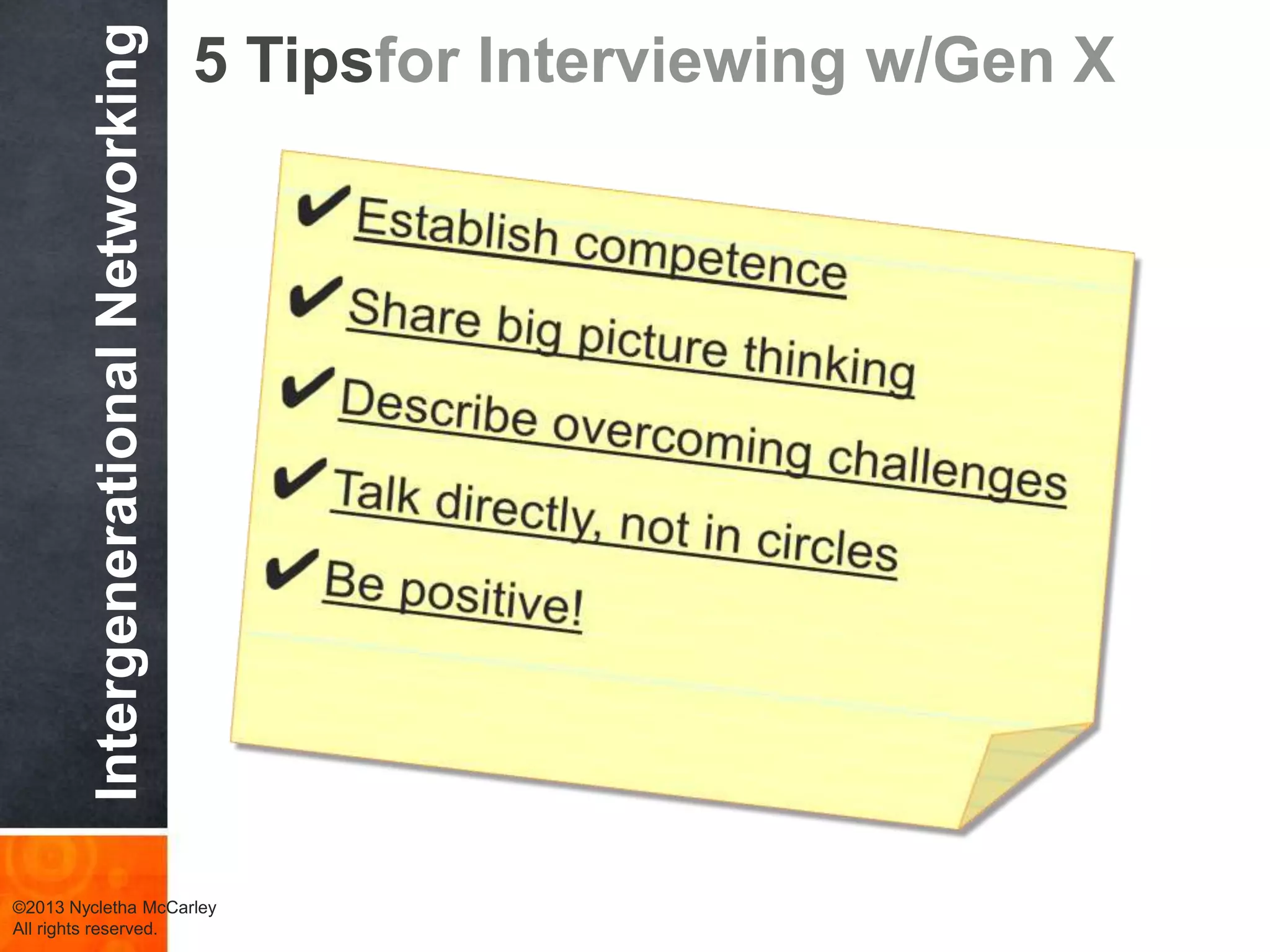 Intergenerational Networking

5 Tipsfor Interviewing w/Gen X

✔ Establish competence
✔ Share big picture thinking
✔ Describe overcoming challenges
✔ Talk directly, not in circles
✔ Be positive!

©2013 Nycletha McCarley
All rights reserved.